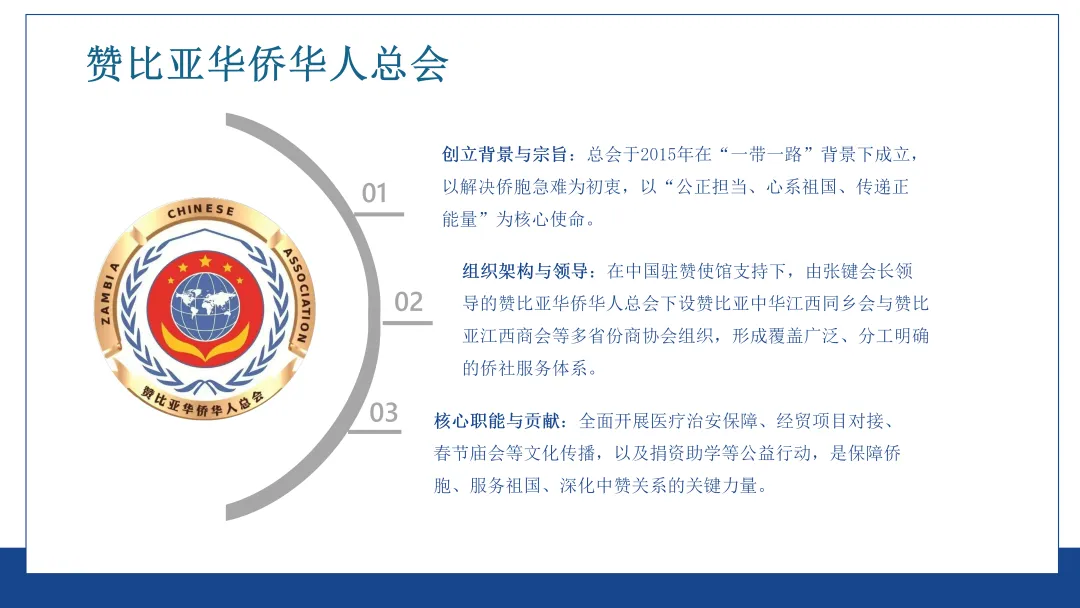 赞比亚华侨华人总会

ZAMBIA CHINESE ASSOCIATION
赞比亚华侨华人总会

01

创立背景与宗旨：总会于2015年在“一带一路”背景下成立，以解决侨胞急难为初衷，以“公正担当、心系祖国、传递正能量”为核心使命。

02

组织架构与领导：在中国驻赞使馆支持下，由张键会长领导的赞比亚华侨华人总会下设赞比亚中华江西同乡会与赞比亚江西商会等多省份商协会组织，形成覆盖广泛、分工明确的侨社服务体系。

03

核心职能与贡献：全面开展医疗治安保障、经贸项目对接、春节庙会等文化传播，以及捐资助学等公益行动，是保障侨胞、服务祖国、深化中赞关系的关键力量。